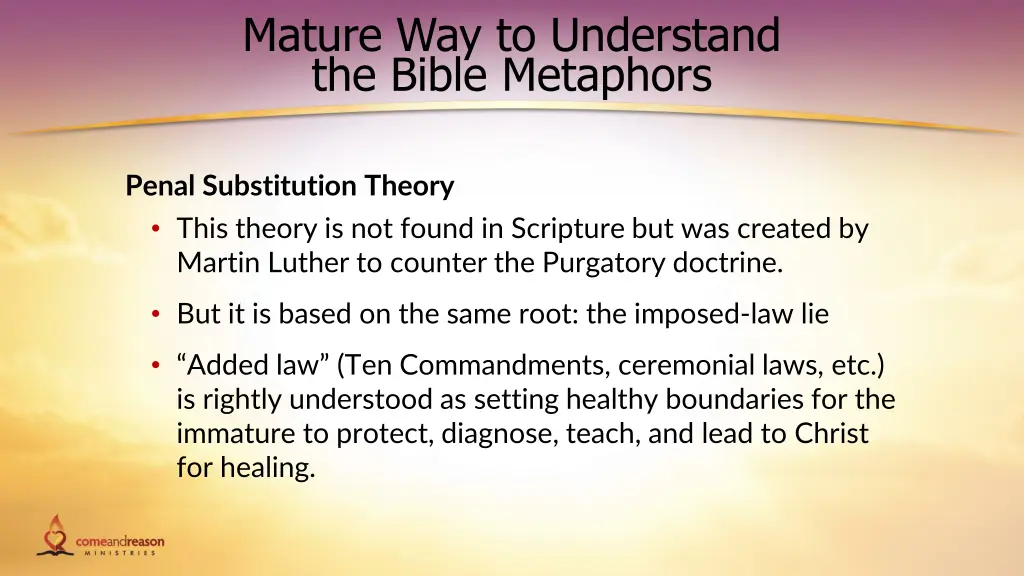 Mature Way to Understand the Bible Metaphors

Penal Substitution Theory

• This theory is not found in Scripture but was created by Martin Luther to counter the Purgatory doctrine.

• But it is based on the same root: the imposed-law lie

• “Added law” (Ten Commandments, ceremonial laws, etc.) is rightly understood as setting healthy boundaries for the immature to protect, diagnose, teach, and lead to Christ for healing.

comeandreason MINISTRIES